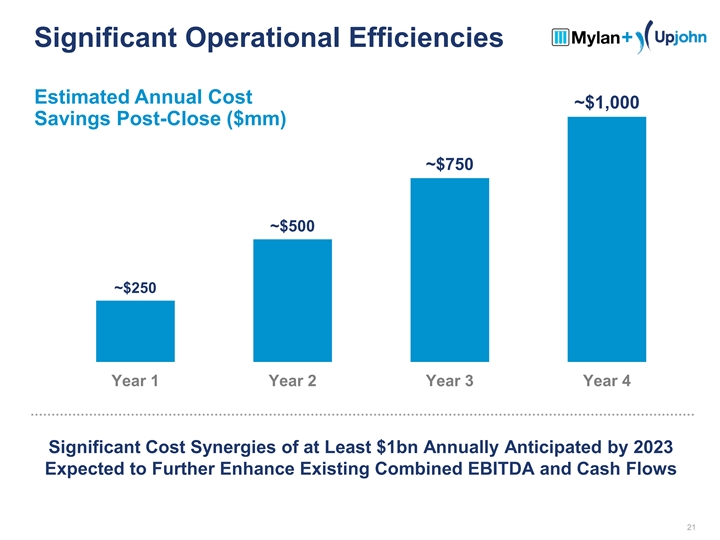 Significant Operational Efficiencies

Mylan+ Upjohn

Estimated Annual Cost Savings Post-Close ($mm)

~$250
~$500
~$750
~$1,000

Year 1
Year 2
Year 3
Year 4

Significant Cost Synergies of at Least $1bn Annually Anticipated by 2023
Expected to Further Enhance Existing Combined EBITDA and Cash Flows

21